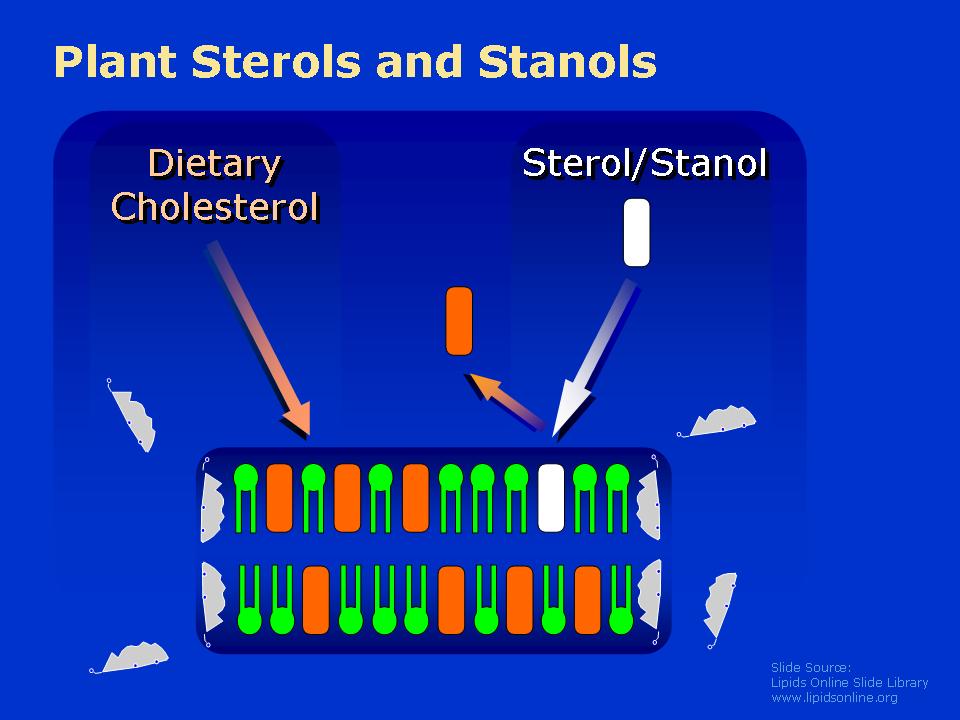 Plant Sterols and Stanols

Dietary Cholesterol

Sterol/Stanol

Slide Source:
Lipids Online Slide Library
www.lipidsonline.org